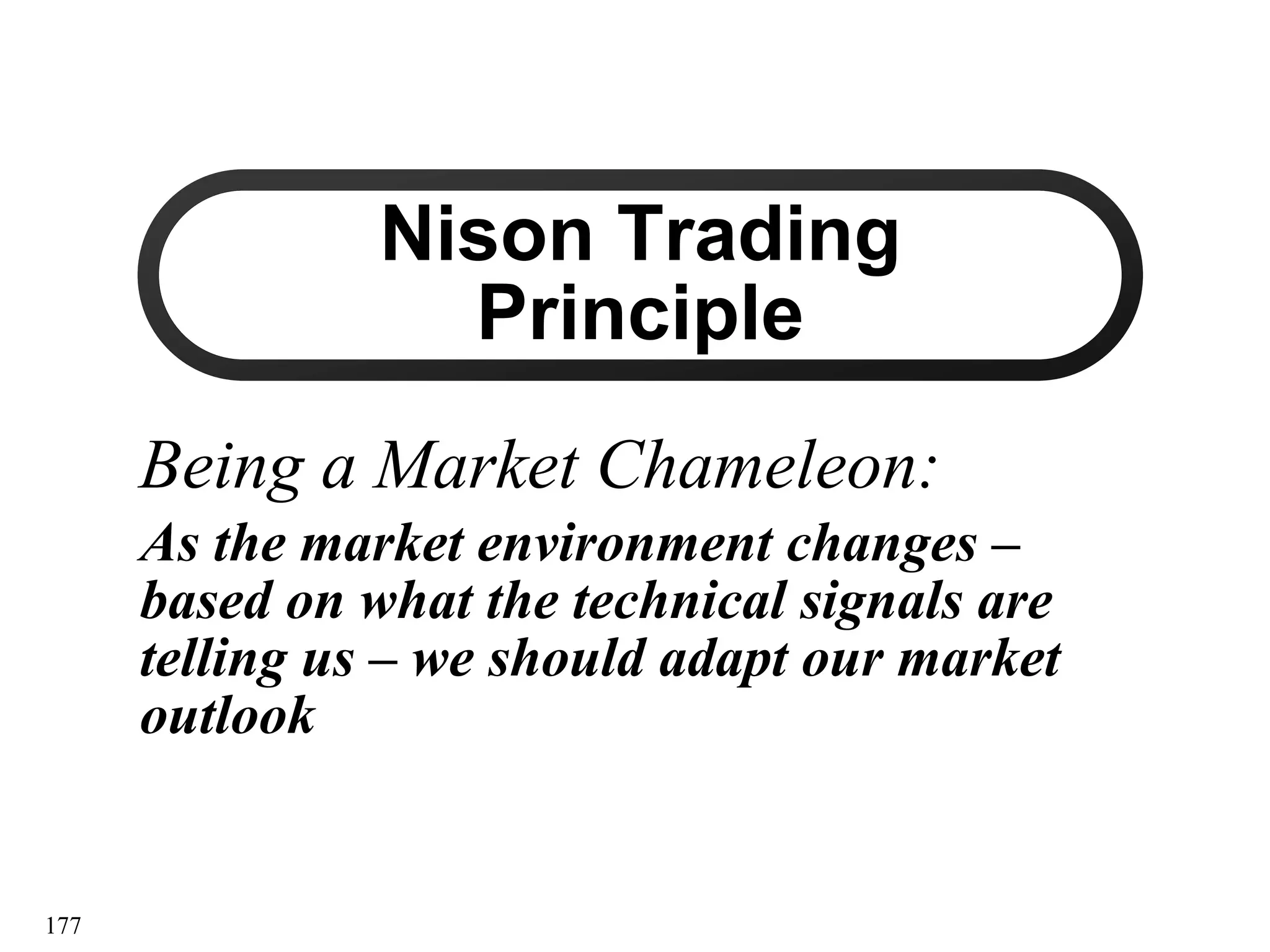 Nison Trading Principle

Being a Market Chameleon:

As the market environment changes – based on what the technical signals are telling us – we should adapt our market outlook

177